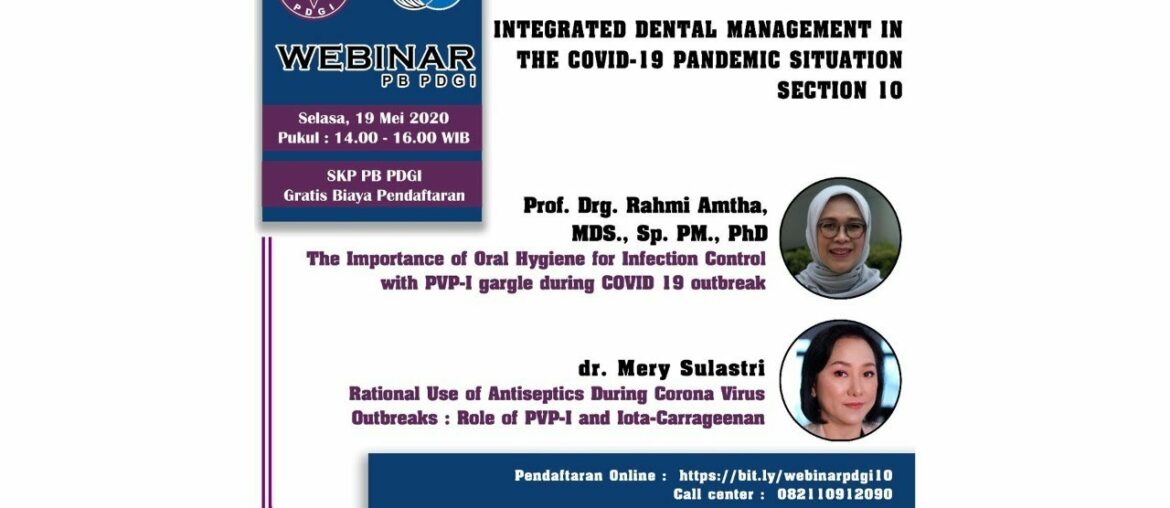 PDGI

WEBINAR
PB PDGI

Selasa, 19 Mei 2020
Pukul : 14.00 - 16.00 WIB

SKP PB PDGI
Gratis Biaya Pendaftaran

INTEGRATED DENTAL MANAGEMENT IN THE COVID-19 PANDEMIC SITUATION SECTION 10

Prof. Drg. Rahmi Amtha, MDS., Sp. PM., PhD
The Importance of Oral Hygiene for Infection Control with PVP-I gargle during COVID 19 outbreak

dr. Mery Sulastri
Rational Use of Antiseptics During Corona Virus Outbreaks : Role of PVP-I and Iota-Carrageenan

Pendaftaran Online : https://bit.ly/webinarpdgi10
Call center : 082110912090